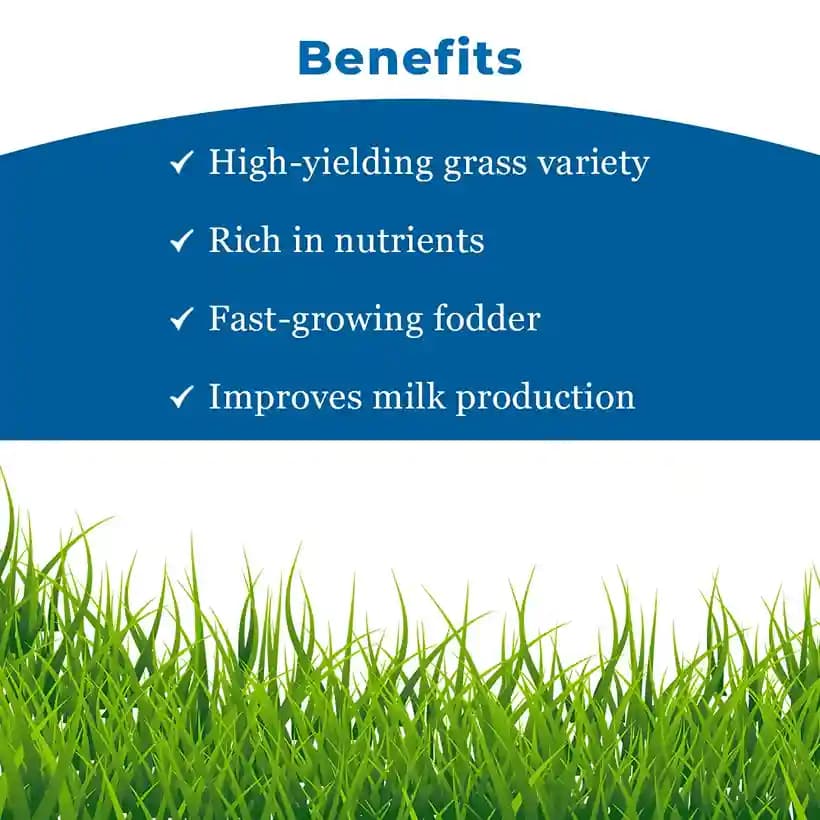 Benefits

✓ High-yielding grass variety

✓ Rich in nutrients

✓ Fast-growing fodder

✓ Improves milk production